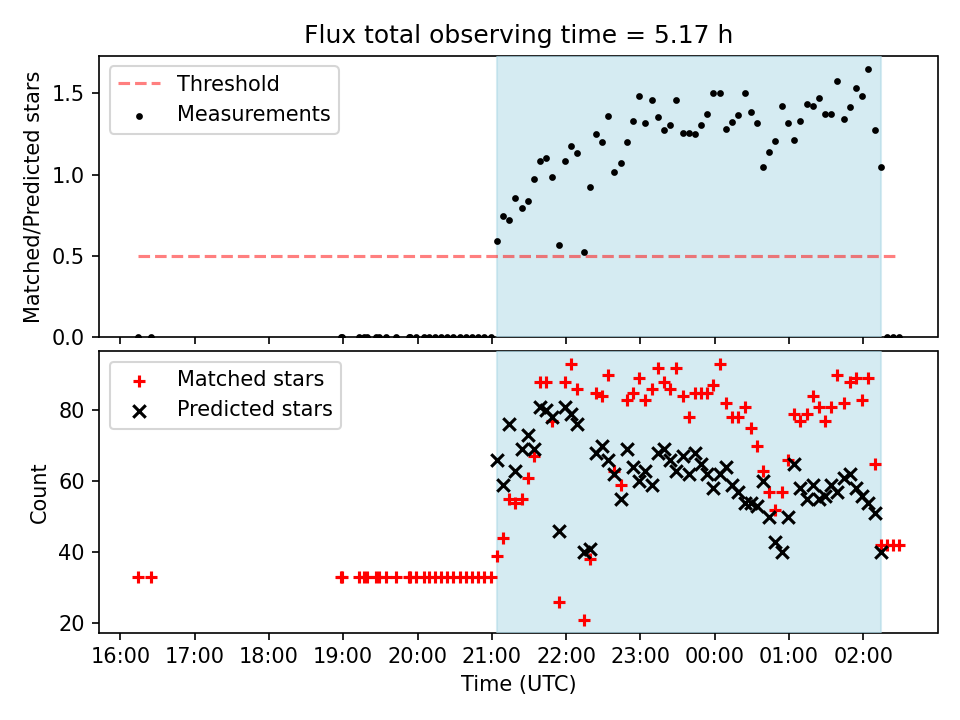 Flux total observing time = 5.17 h

Threshold
Measurements

Matched/Predicted stars

1.5
1.0
0.5
0.0

Matched stars
Predicted stars

Count

80
60
40
20

16:00 17:00 18:00 19:00 20:00 21:00 22:00 23:00 00:00 01:00 02:00

Time (UTC)